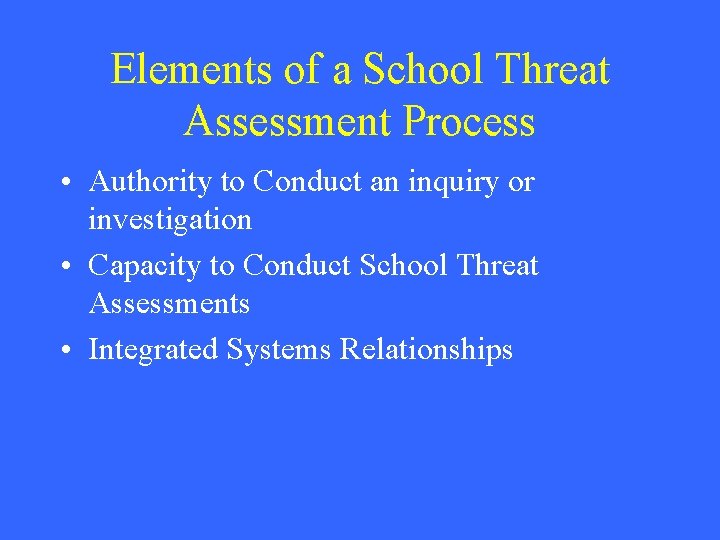 Elements of a School Threat Assessment Process

• Authority to Conduct an inquiry or investigation
• Capacity to Conduct School Threat Assessments
• Integrated Systems Relationships